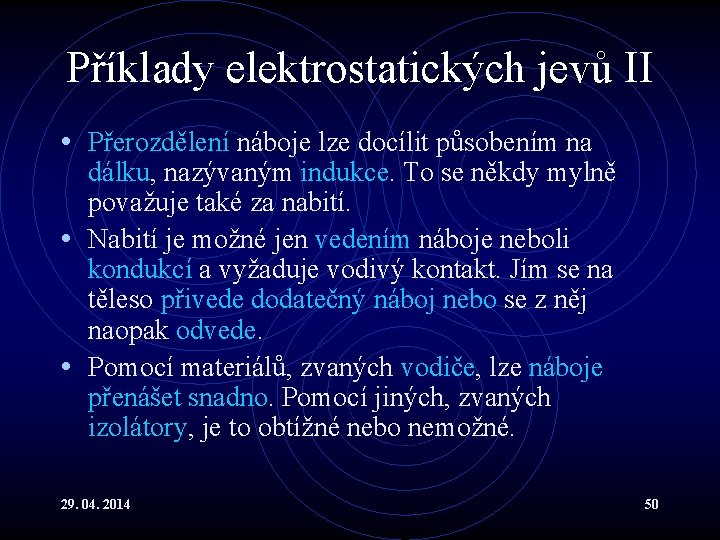 Příklady elektrostatických jevů II

• Přerozdělení náboje lze docílit působením na dálku, nazývaným indukce. To se někdy mylně považuje také za nabití.

• Nabití je možné jen vedením náboje neboli kondukcí a vyžaduje vodivý kontakt. Jím se na těleso přivede dodatečný náboj nebo se z něj naopak odvede.

• Pomocí materiálů, zvaných vodiče, lze náboje přenášet snadno. Pomocí jiných, zvaných izolátory, je to obtížné nebo nemožné.

29. 04. 2014

50